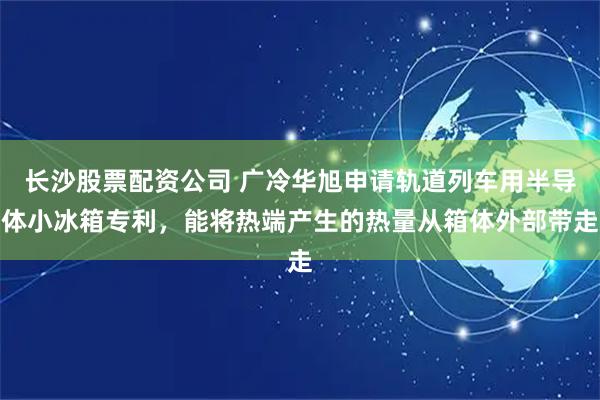 长沙股票配资公司 广冷华旭申请轨道列车用半导体小冰箱专利，能将热端产生的热量从箱体外部带走走